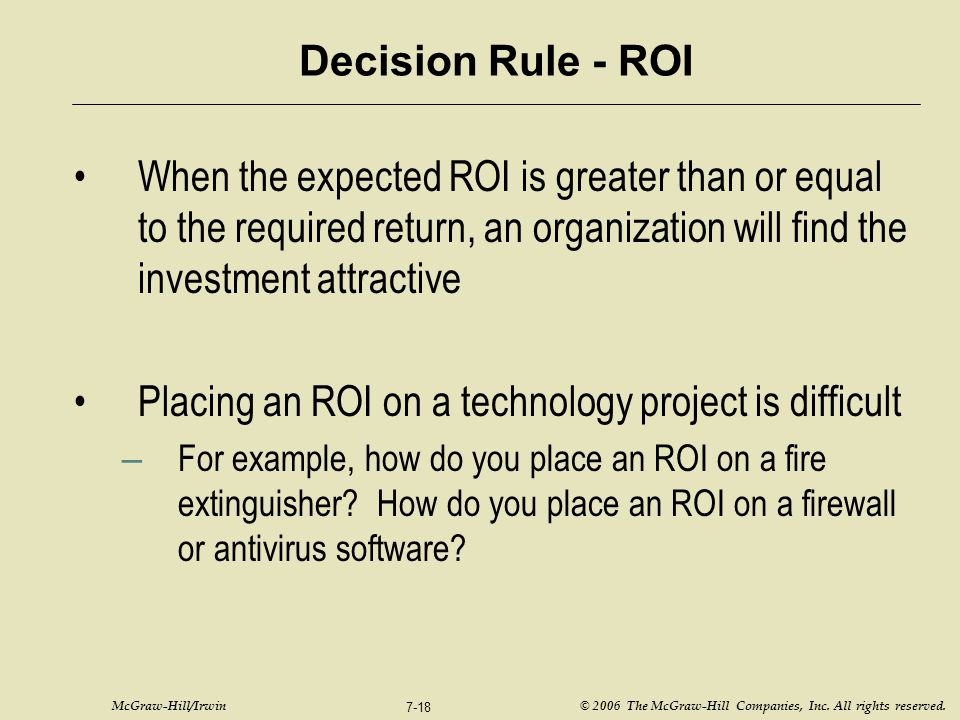 Decision Rule - ROI

• When the expected ROI is greater than or equal to the required return, an organization will find the investment attractive

• Placing an ROI on a technology project is difficult
– For example, how do you place an ROI on a fire extinguisher? How do you place an ROI on a firewall or antivirus software?

McGraw-Hill/Irwin 7-18 © 2006 The McGraw-Hill Companies, Inc. All rights reserved.